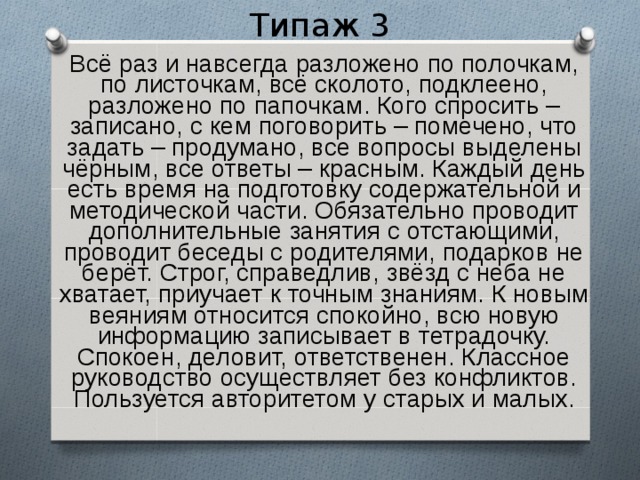 Типаж 3

Всё раз и навсегда разложено по полочкам, по листочкам, всё сколото, подклеено, разложено по папочкам. Кого спросить – записано, с кем поговорить – помечено, что задать – продумано, все вопросы выделены чёрным, все ответы – красным. Каждый день есть время на подготовку содержательной и методической части. Обязательно проводит дополнительные занятия с отстающими, проводит беседы с родителями, подарков не берёт. Строг, справедлив, звёзд с неба не хватает, приучает к точным знаниям. К новым веяниям относится спокойно, всю новую информацию записывает в тетрадочку. Спокоен, деловит, ответственен. Классное руководство осуществляет без конфликтов. Пользуется авторитетом у старых и малых.